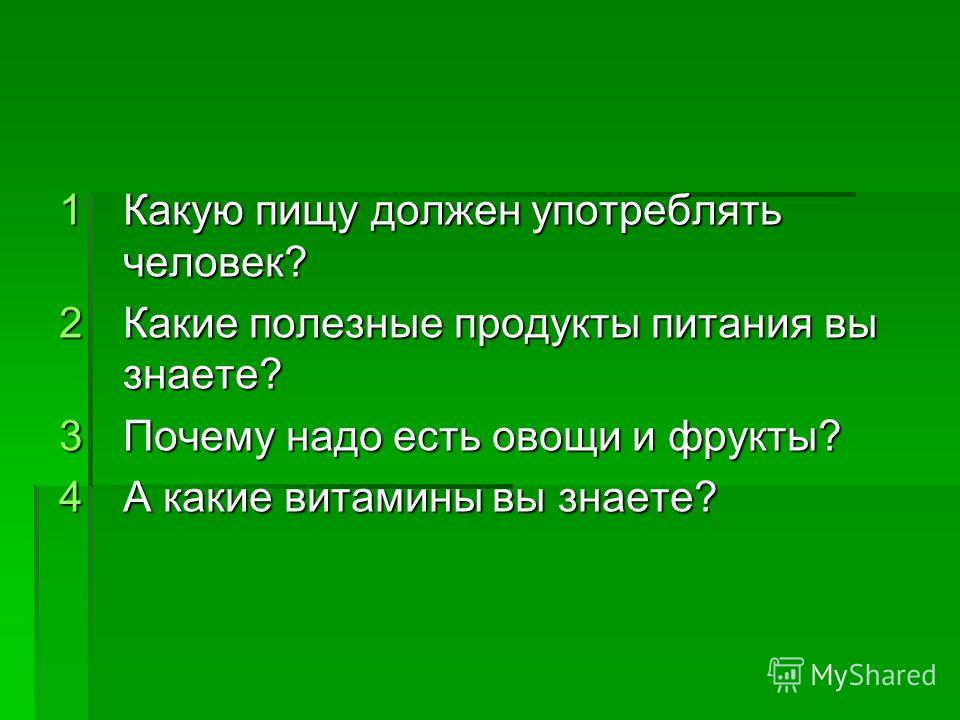 1 Какую пищу должен употреблять человек?

2 Какие полезные продукты питания вы знаете?

3 Почему надо есть овощи и фрукты?

4 А какие витамины вы знаете?

MyShared